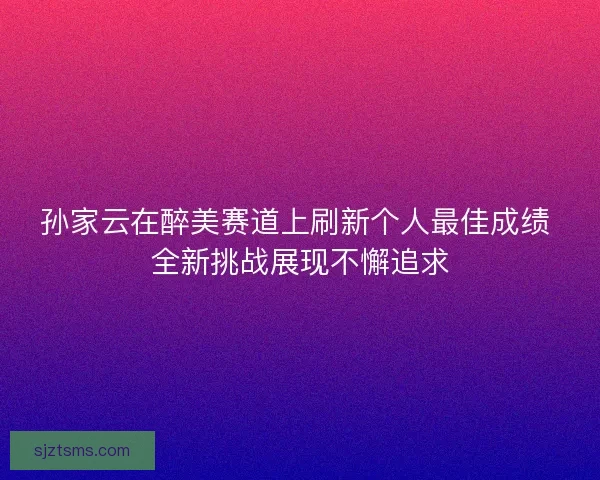 孙家云在醉美赛道上刷新个人最佳成绩
全新挑战展现不懈追求

sjztsms.com